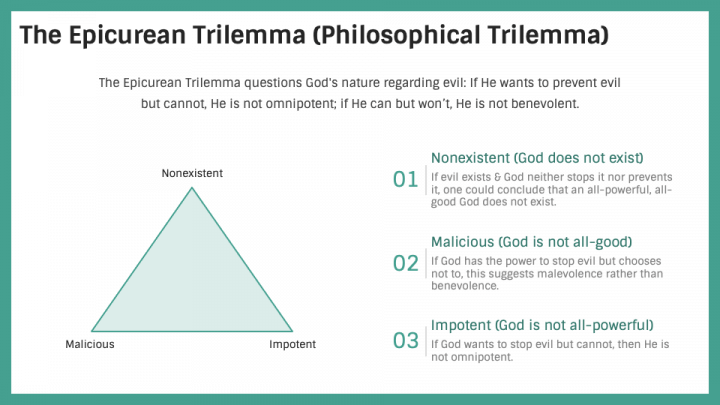 The Epicurean Trilemma (Philosophical Trilemma)

The Epicurean Trilemma questions God's nature regarding evil: If He wants to prevent evil but cannot, He is not omnipotent; if He can but won't, He is not benevolent.

Nonexistent

Malicious

Impotent

01 Nonexistent (God does not exist)
If evil exists & God neither stops it nor prevents it, one could conclude that an all-powerful, all-good God does not exist.

02 Malicious (God is not all-good)
If God has the power to stop evil but chooses not to, this suggests malevolence rather than benevolence.

03 Impotent (God is not all-powerful)
If God wants to stop evil but cannot, then He is not omnipotent.